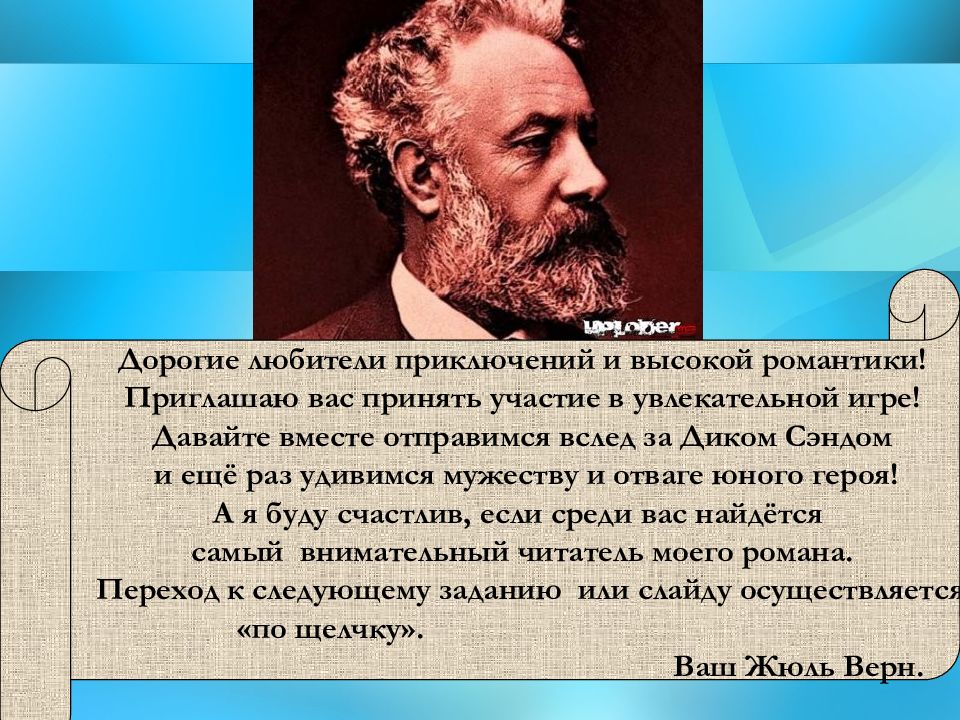 Uploader

Дорогие любители приключений и высокой романтики! Приглашаю вас принять участие в увлекательной игре! Давайте вместе отправимся вслед за Диком Сэндом и ещё раз удивимся мужеству и отваге юного героя! А я буду счастлив, если среди вас найдётся самый внимательный читатель моего романа. Переход к следующему заданию или слайду осуществляется «по щелчку».

Ваш Жюль Верн.